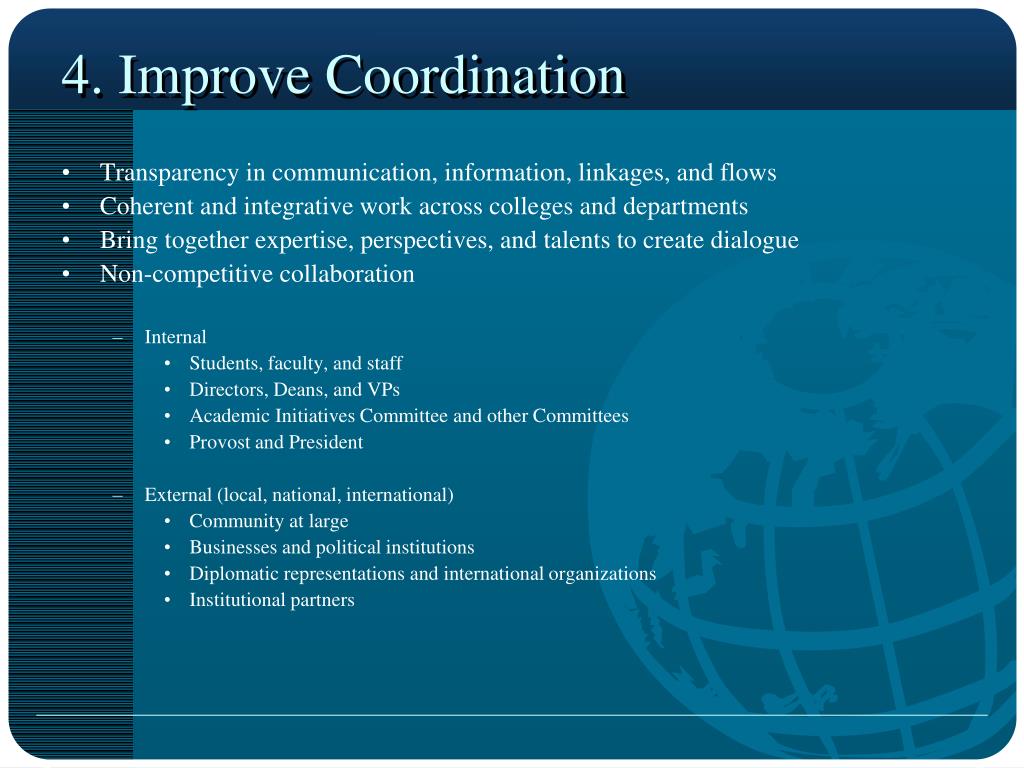 4. Improve Coordination

• Transparency in communication, information, linkages, and flows
• Coherent and integrative work across colleges and departments
• Bring together expertise, perspectives, and talents to create dialogue
• Non-competitive collaboration

– Internal
• Students, faculty, and staff
• Directors, Deans, and VPs
• Academic Initiatives Committee and other Committees
• Provost and President

– External (local, national, international)
• Community at large
• Businesses and political institutions
• Diplomatic representations and international organizations
• Institutional partners